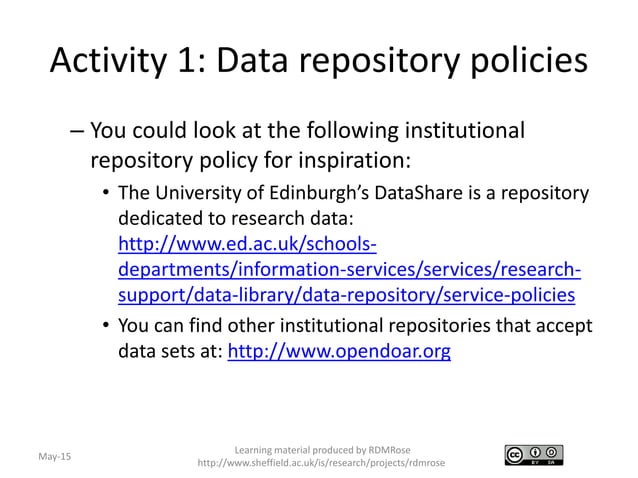 Activity 1: Data repository policies

– You could look at the following institutional repository policy for inspiration:

• The University of Edinburgh's DataShare is a repository dedicated to research data: http://www.ed.ac.uk/schools-departments/information-services/services/research-support/data-library/data-repository/service-policies

• You can find other institutional repositories that accept data sets at: http://www.opendoar.org

May-15

Learning material produced by RDMRose
http://www.sheffield.ac.uk/is/research/projects/rdmrose

cc BY SA